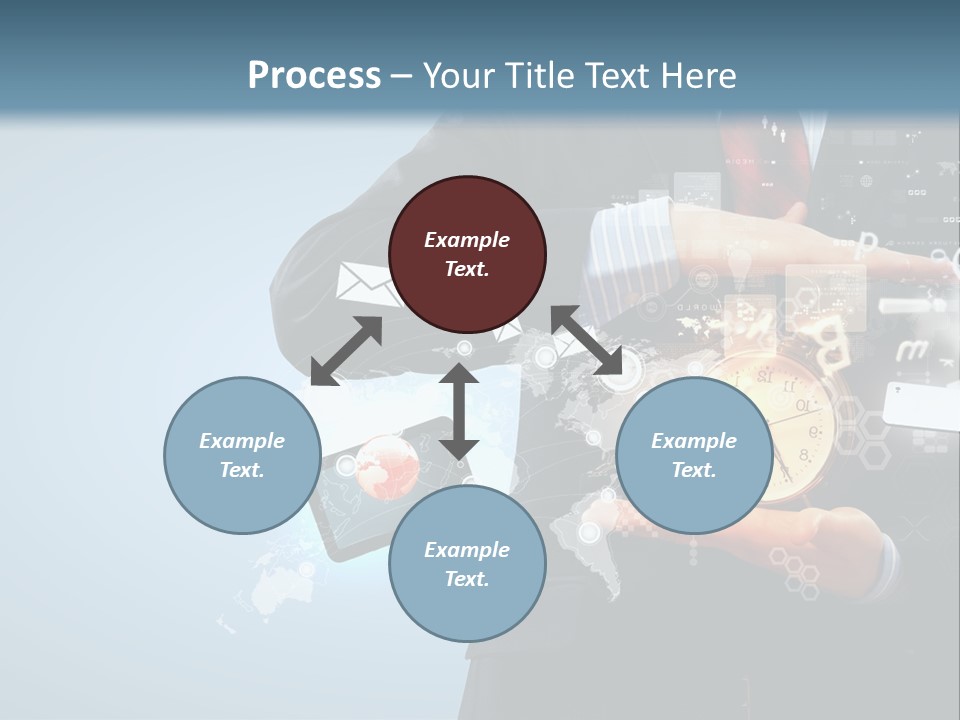 Process – Your Title Text Here

Example Text.

Example Text.

Example Text.

Example Text.